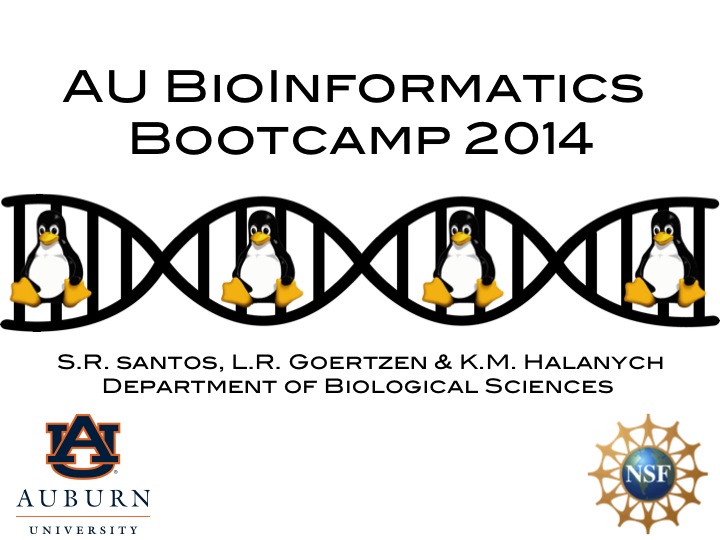 AU BioInformatics Bootcamp 2014

S.R. santos, L.R. Goertzen & K.M. Halanych
Department of Biological Sciences

AU
AUBURN
UNIVERSITY

NSF